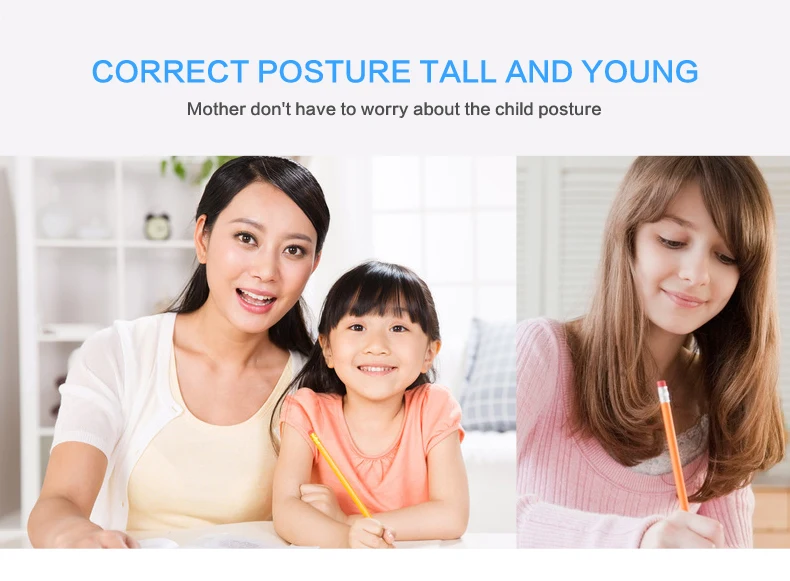 CORRECT POSTURE TALL AND YOUNG

Mother don't have to worry about the child posture